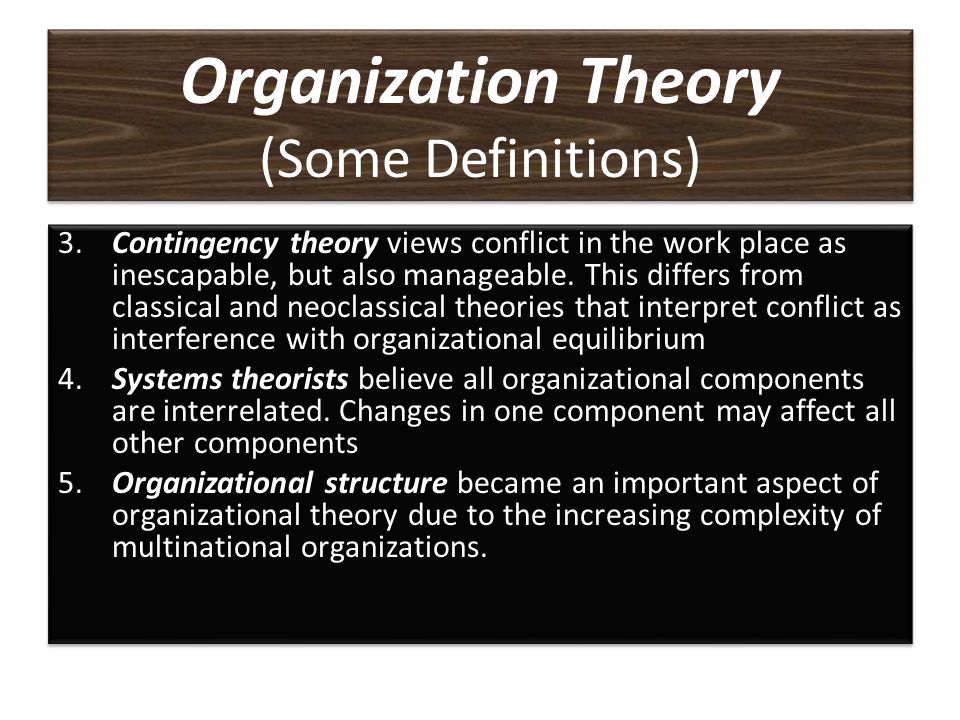 Organization Theory
(Some Definitions)

3. Contingency theory views conflict in the work place as inescapable, but also manageable. This differs from classical and neoclassical theories that interpret conflict as interference with organizational equilibrium
4. Systems theorists believe all organizational components are interrelated. Changes in one component may affect all other components
5. Organizational structure became an important aspect of organizational theory due to the increasing complexity of multinational organizations.